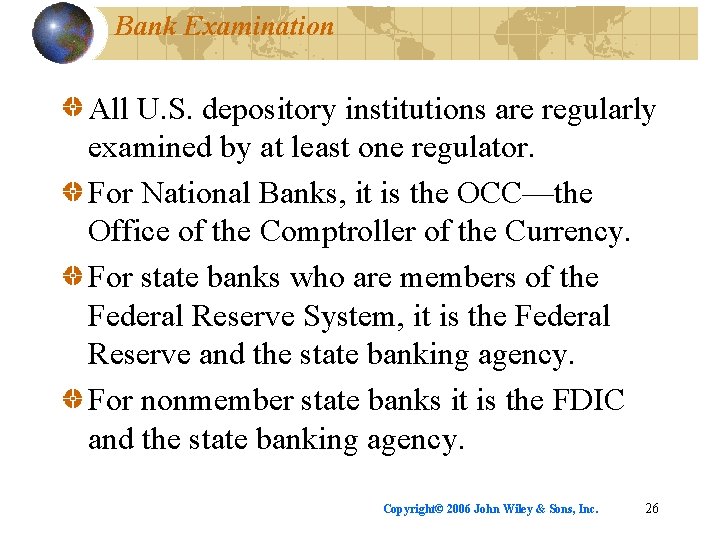 Bank Examination

All U.S. depository institutions are regularly examined by at least one regulator.

For National Banks, it is the OCC—the Office of the Comptroller of the Currency.

For state banks who are members of the Federal Reserve System, it is the Federal Reserve and the state banking agency.

For nonmember state banks it is the FDIC and the state banking agency.

Copyright© 2006 John Wiley & Sons, Inc. 26